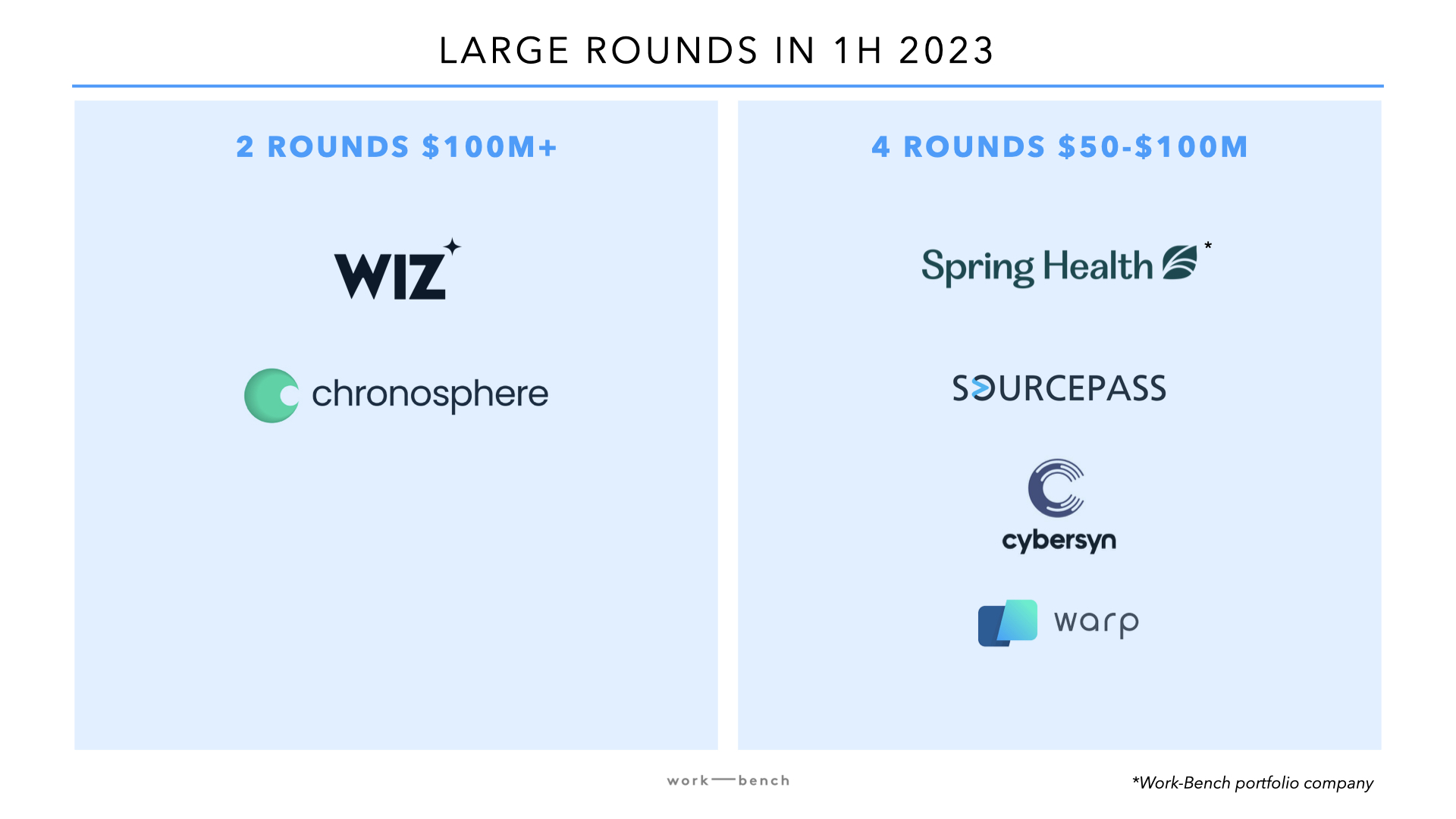 LARGE ROUNDS IN 1H 2023

2 ROUNDS $100M+

WIZ

chronosphere

4 ROUNDS $50-$100M

Spring Health *

SOURCEPASS

cybersyn

warp

work—bench

*Work-Bench portfolio company